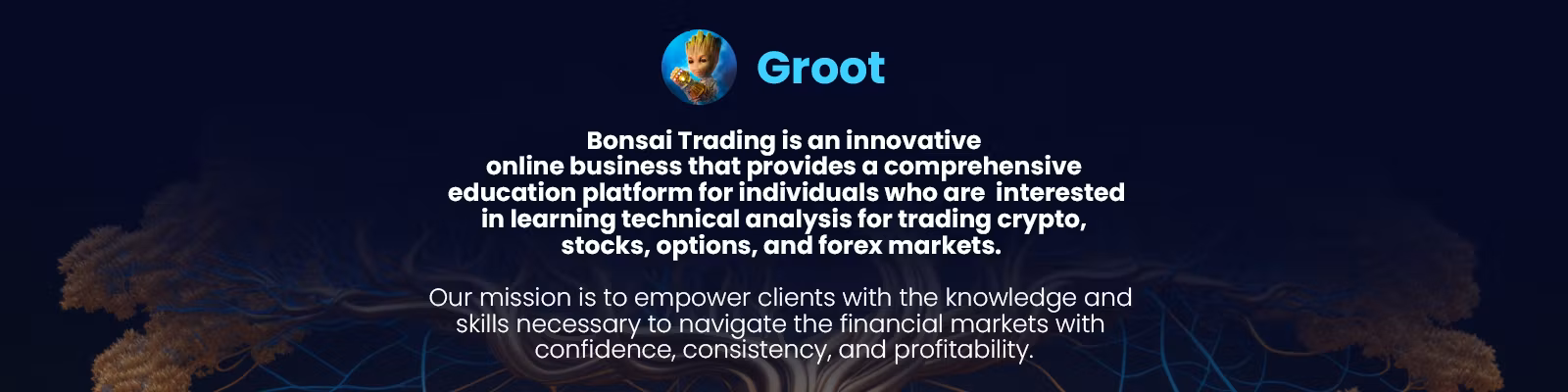 Groot

Bonsai Trading is an innovative online business that provides a comprehensive education platform for individuals who are interested in learning technical analysis for trading crypto, stocks, options, and forex markets.

Our mission is to empower clients with the knowledge and skills necessary to navigate the financial markets with confidence, consistency, and profitability.